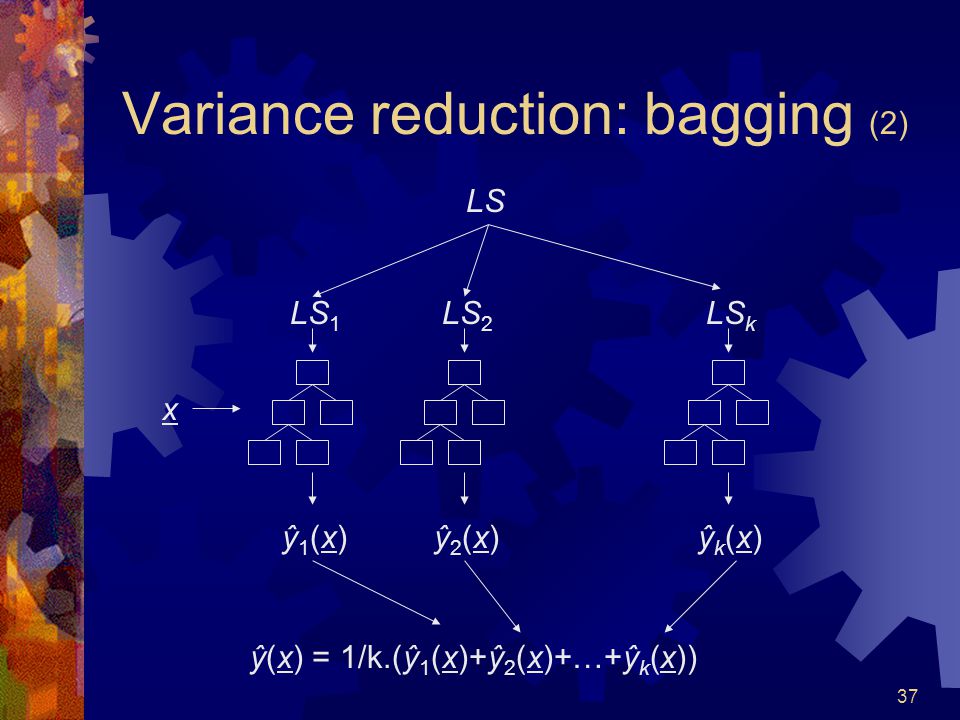 Variance reduction: bagging (2)

$LS$

$LS_1$ $LS_2$ $LS_k$

$\underline{x}$

$\hat{y}_1(\underline{x})$ $\hat{y}_2(\underline{x})$ $\hat{y}_k(\underline{x})$

$\hat{y}(\underline{x}) = 1/k.(\hat{y}_1(\underline{x})+\hat{y}_2(\underline{x})+\ldots+\hat{y}_k(\underline{x}))$

37